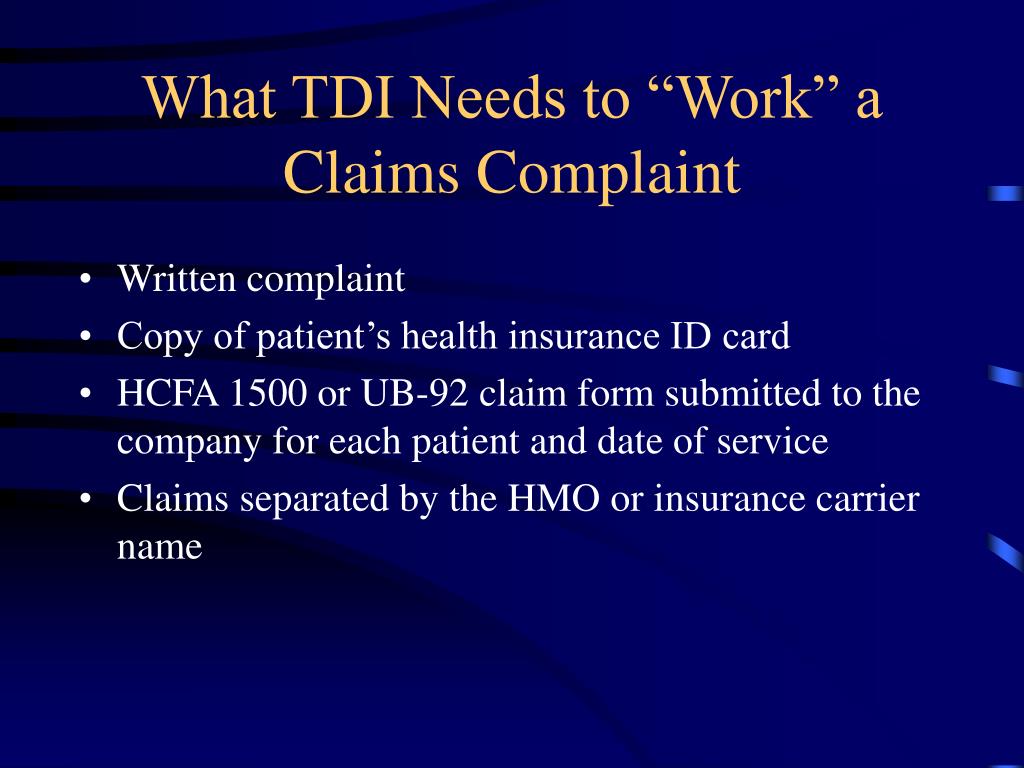 What TDI Needs to “Work” a Claims Complaint

• Written complaint
• Copy of patient’s health insurance ID card
• HCFA 1500 or UB-92 claim form submitted to the company for each patient and date of service
• Claims separated by the HMO or insurance carrier name